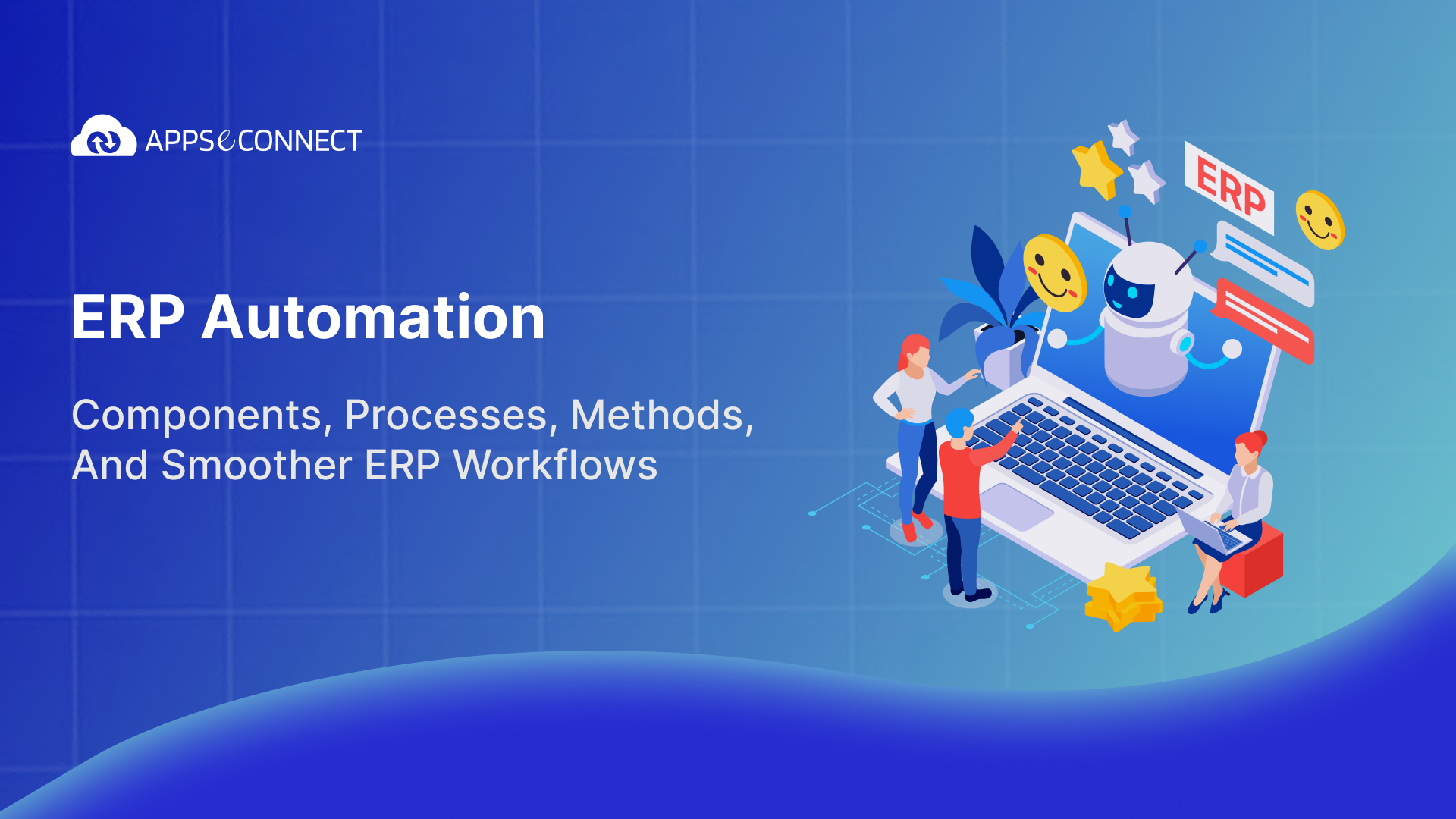 APPSeCONNECT

ERP Automation

Components, Processes, Methods, And Smoother ERP Workflows

ERP